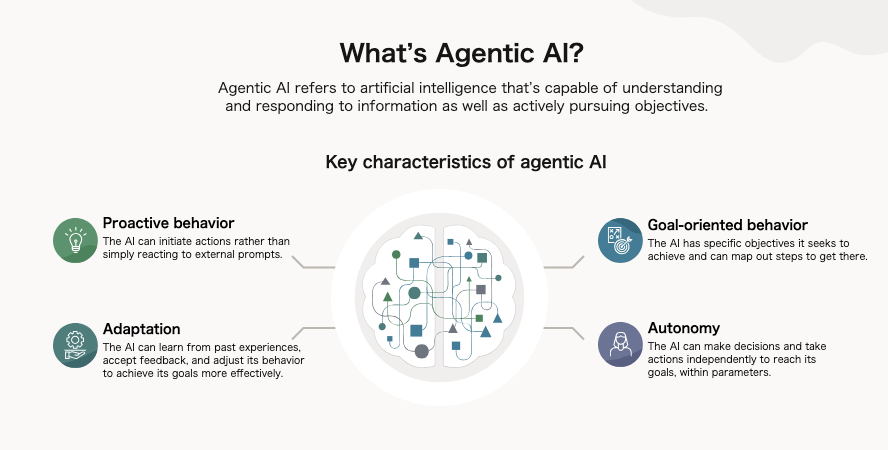 What's Agentic AI?

Agentic AI refers to artificial intelligence that's capable of understanding and responding to information as well as actively pursuing objectives.

Key characteristics of agentic AI

Proactive behavior
The AI can initiate actions rather than simply reacting to external prompts.

Adaptation
The AI can learn from past experiences, accept feedback, and adjust its behavior to achieve its goals more effectively.

Goal-oriented behavior
The AI has specific objectives it seeks to achieve and can map out steps to get there.

Autonomy
The AI can make decisions and take actions independently to reach its goals, within parameters.